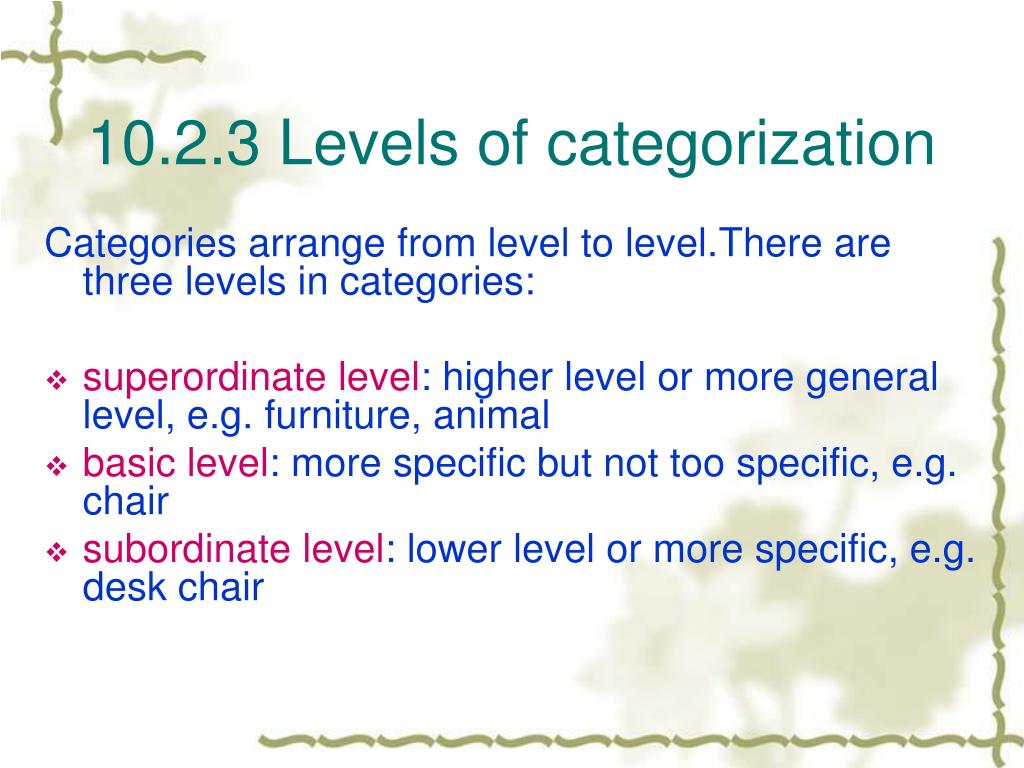 10.2.3 Levels of categorization

Categories arrange from level to level.There are three levels in categories:

❖ superordinate level: higher level or more general level, e.g. furniture, animal
❖ basic level: more specific but not too specific, e.g. chair
❖ subordinate level: lower level or more specific, e.g. desk chair